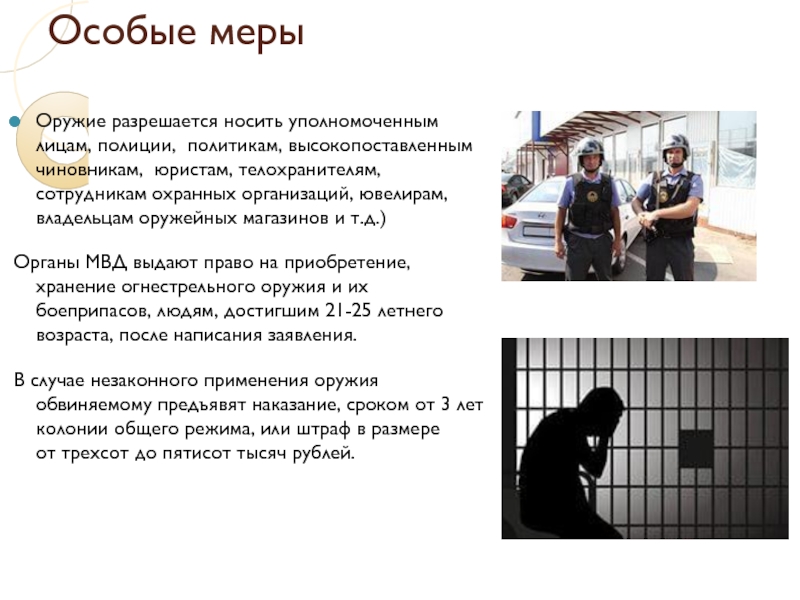 Особые меры

Оружие разрешается носить уполномоченным лицам, полиции, политикам, высокопоставленным чиновникам, юристам, телохранителям, сотрудникам охранных организаций, ювелирам, владельцам оружейных магазинов и т.д.)

Органы МВД выдают право на приобретение, хранение огнестрельного оружия и их боеприпасов, людям, достигшим 21-25 летнего возраста, после написания заявления.

В случае незаконного применения оружия обвиняемому предъявят наказание, сроком от 3 лет колонии общего режима, или штраф в размере от трехсот до пятисот тысяч рублей.